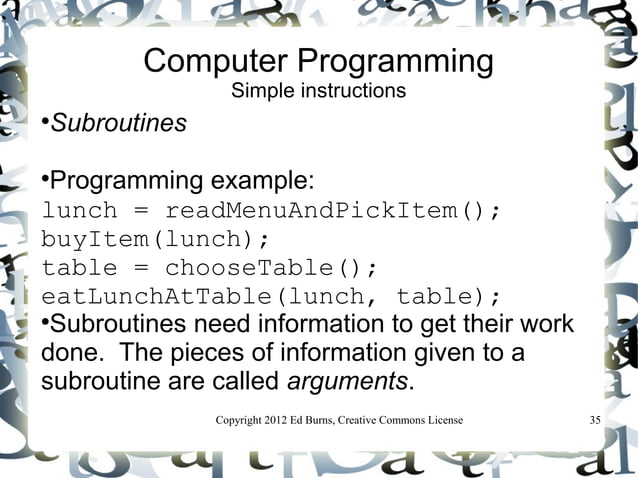 Computer Programming
Simple instructions

•Subroutines

•Programming example:
lunch = readMenuAndPickItem();
buyItem(lunch);
table = chooseTable();
eatLunchAtTable(lunch, table);
•Subroutines need information to get their work done. The pieces of information given to a subroutine are called arguments.

Copyright 2012 Ed Burns, Creative Commons License

35